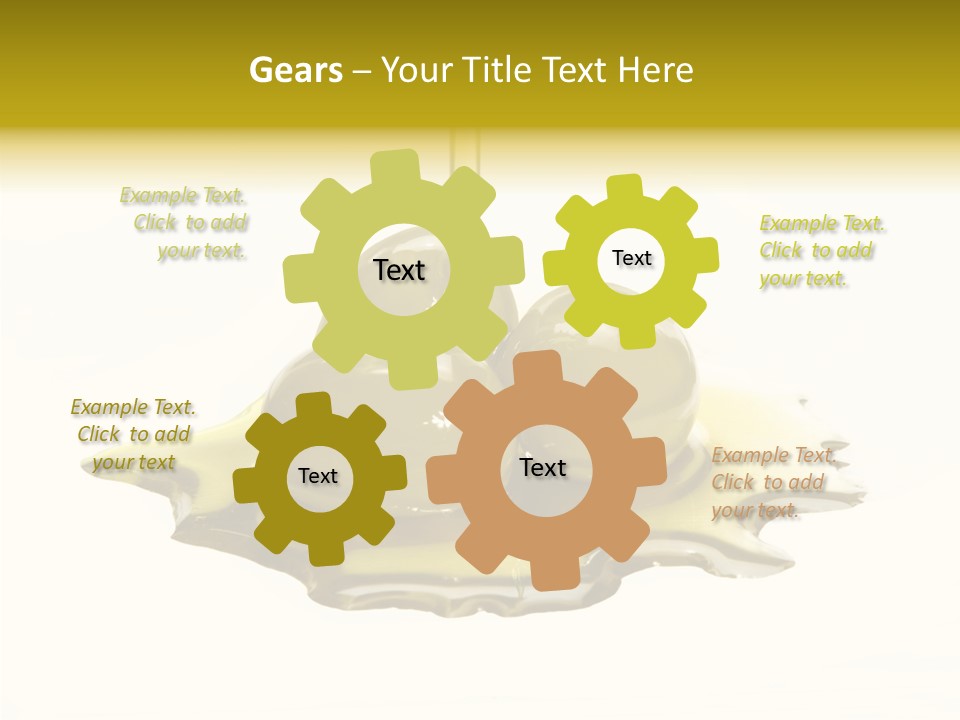 Gears – Your Title Text Here

Example Text. Click to add your text.

Text

Text

Example Text. Click to add your text.

Example Text. Click to add your text

Text

Text

Example Text. Click to add your text.